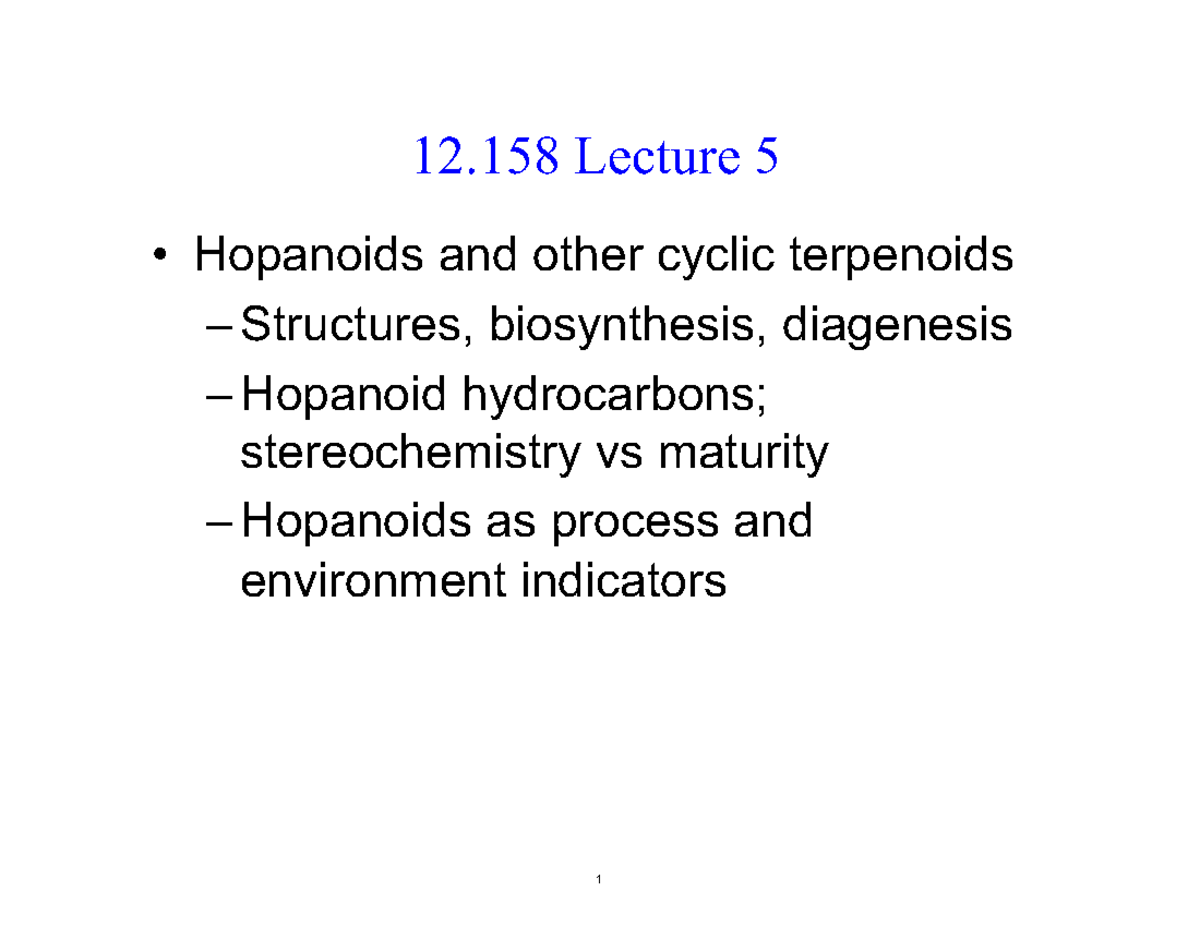 12.158 Lecture 5

• Hopanoids and other cyclic terpenoids
– Structures, biosynthesis, diagenesis
– Hopanoid hydrocarbons; stereochemistry vs maturity
– Hopanoids as process and environment indicators

1